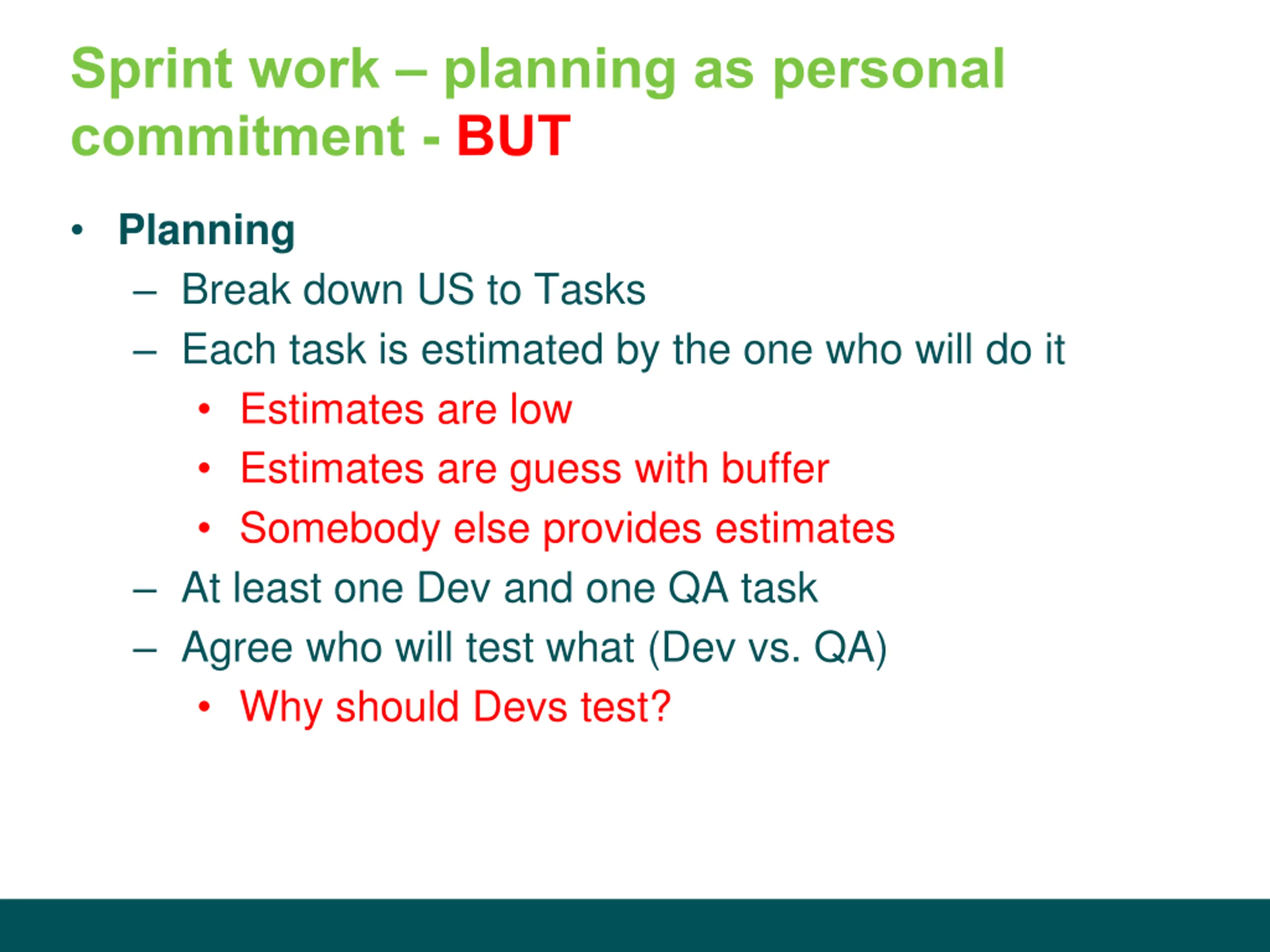 Sprint work – planning as personal commitment - BUT

• Planning
– Break down US to Tasks
– Each task is estimated by the one who will do it
• Estimates are low
• Estimates are guess with buffer
• Somebody else provides estimates
– At least one Dev and one QA task
– Agree who will test what (Dev vs. QA)
• Why should Devs test?